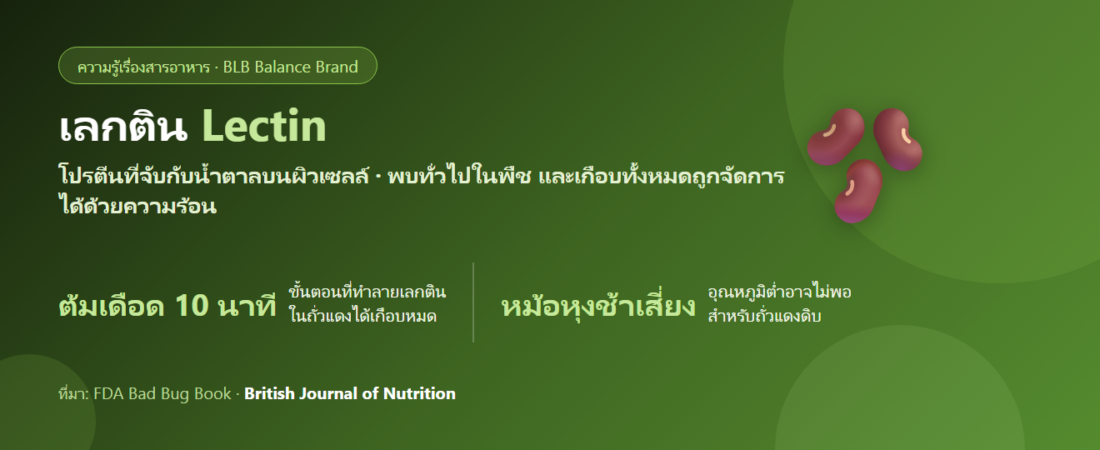 ความรู้เรื่องสารอาหาร · BLB Balance Brand

เลกติน Lectin

โปรตีนที่จับกับน้ำตาลบนผิวเซลล์ · พบทั่วไปในพืช และเกือบทั้งหมดถูกจัดการได้ด้วยความร้อน

ต้มเดือด 10 นาที ขั้นตอนที่ทำลายเลกตินในถั่วแดงได้เกือบหมด

หม้อหุงช้าเสี่ยง อุณหภูมิต่ำอาจไม่พอสำหรับถั่วแดงดิบ

ที่มา: FDA Bad Bug Book · British Journal of Nutrition